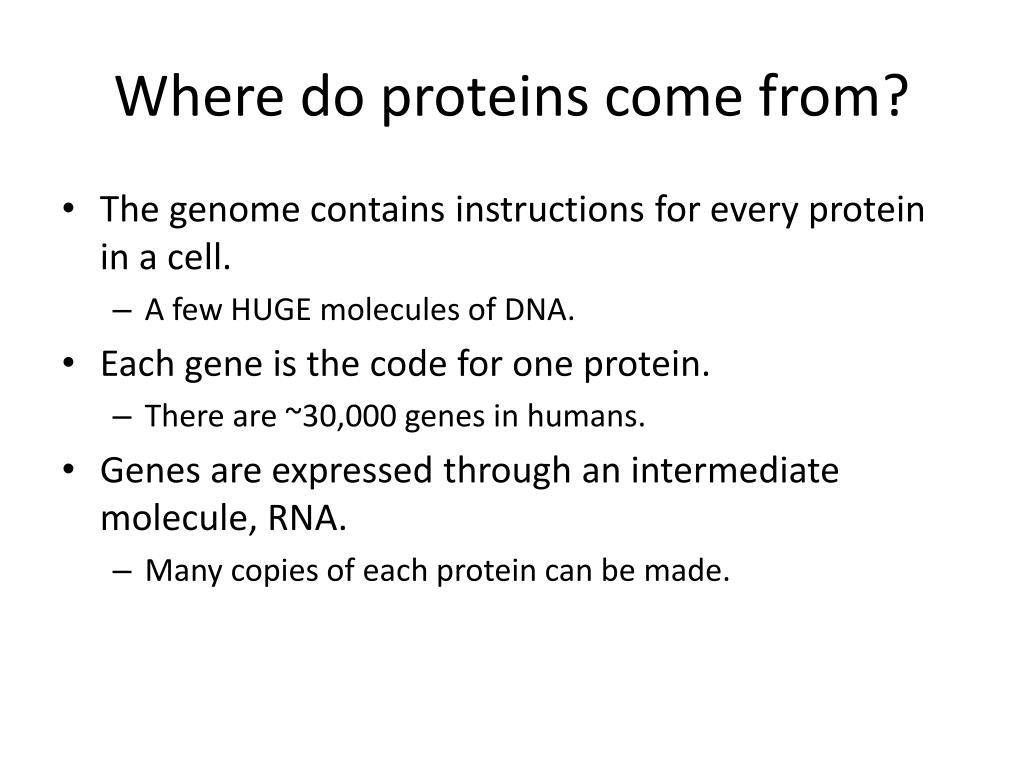 Where do proteins come from?

• The genome contains instructions for every protein in a cell.
  – A few HUGE molecules of DNA.
• Each gene is the code for one protein.
  – There are ~30,000 genes in humans.
• Genes are expressed through an intermediate molecule, RNA.
  – Many copies of each protein can be made.